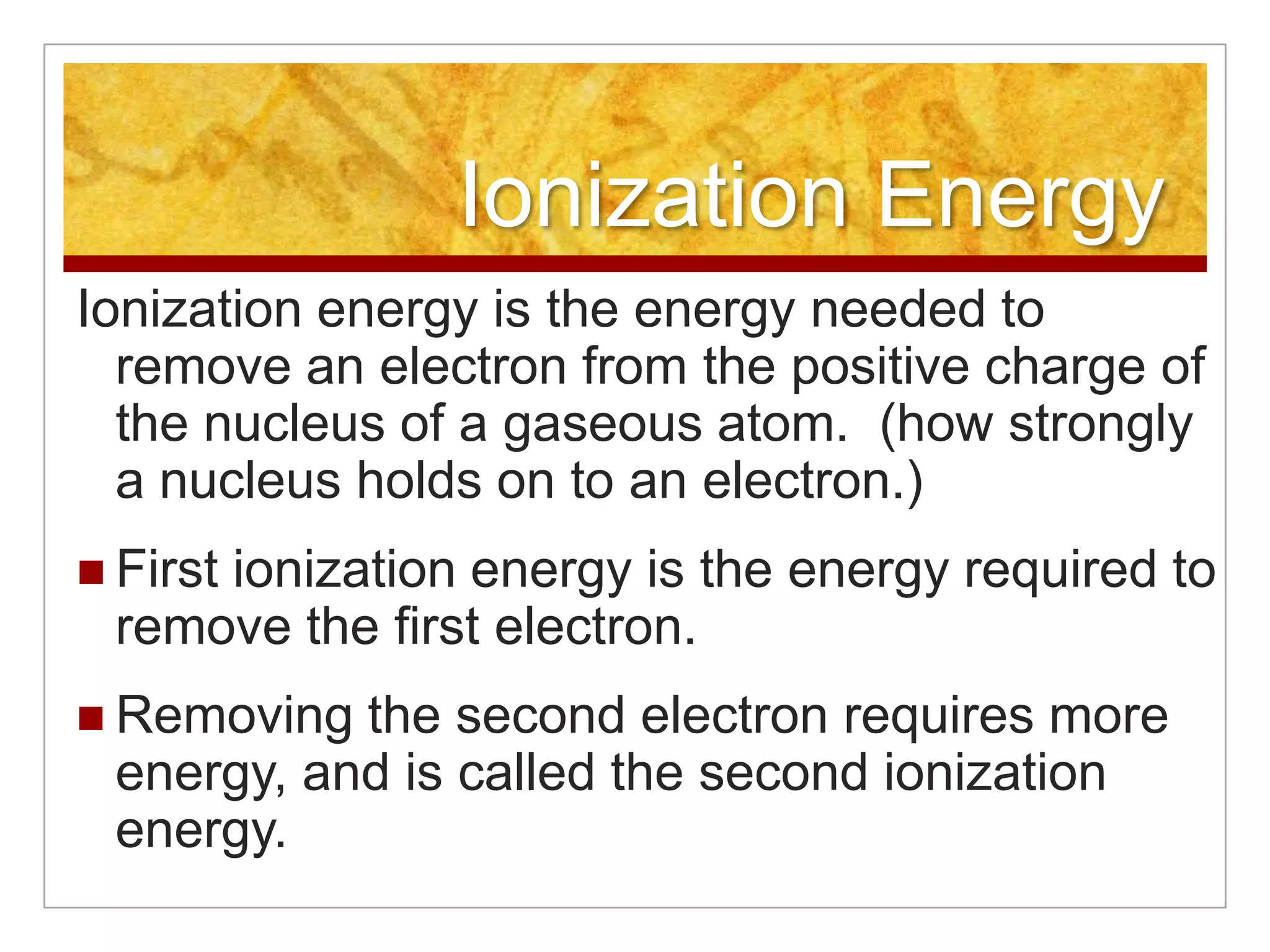 Ionization Energy

Ionization energy is the energy needed to remove an electron from the positive charge of the nucleus of a gaseous atom.  (how strongly a nucleus holds on to an electron.)

First ionization energy is the energy required to remove the first electron.

Removing the second electron requires more energy, and is called the second ionization energy.